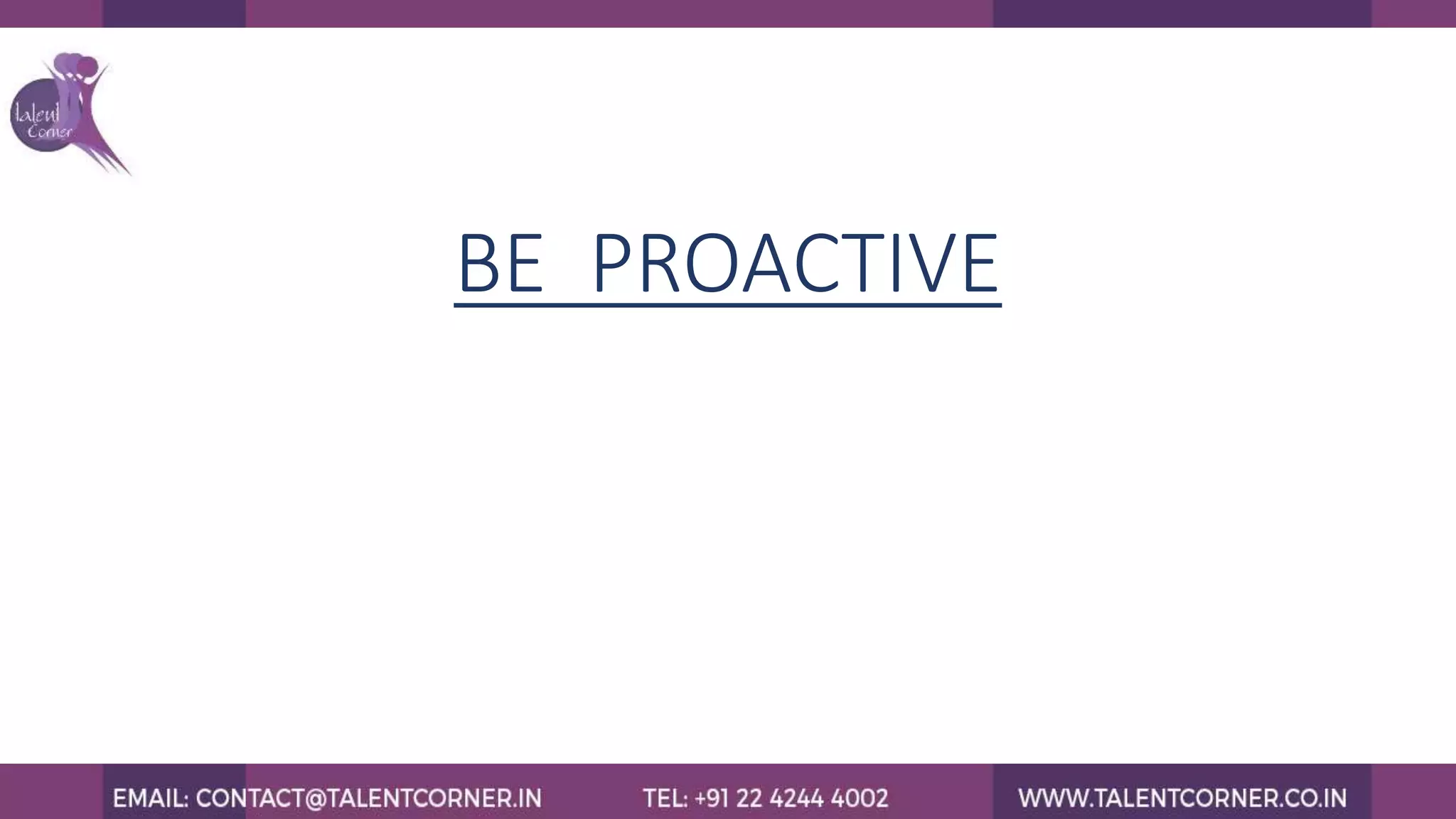 Talent Corner

BE PROACTIVE

EMAIL: CONTACT@TALENTCORNER.IN TEL: +91 22 4244 4002 WWW.TALENTCORNER.CO.IN